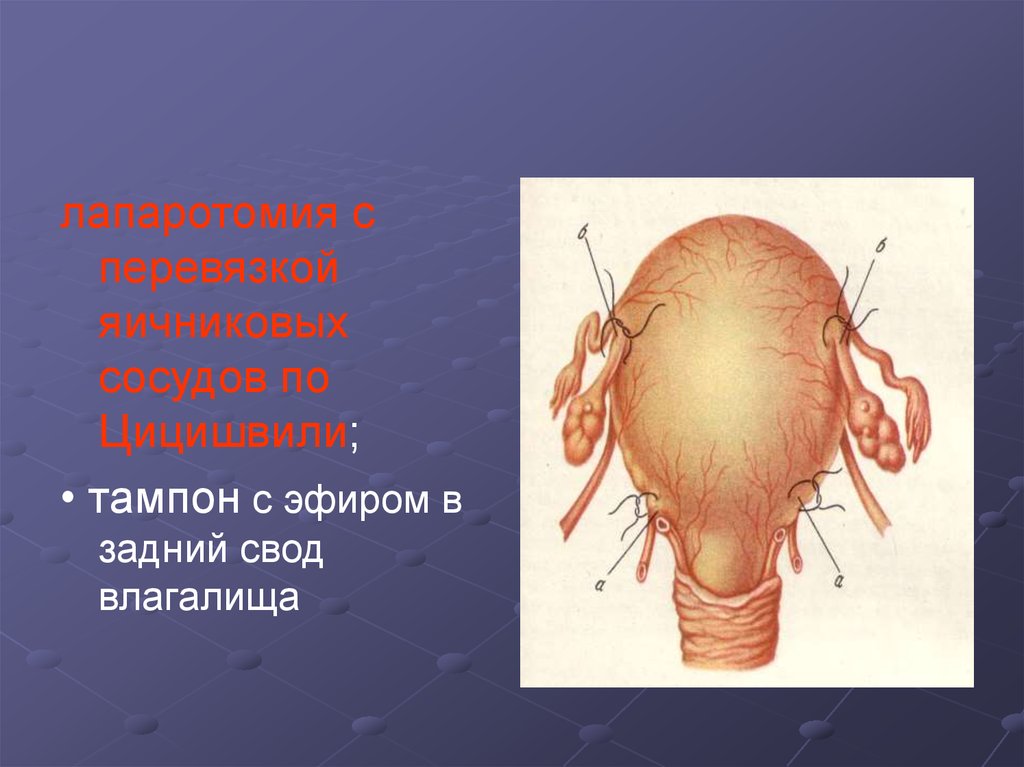 лапаротомия с перевязкой яичниковых сосудов по Цицишвили;

• тампон с эфиром в задний свод влагалища

б
б
а
а